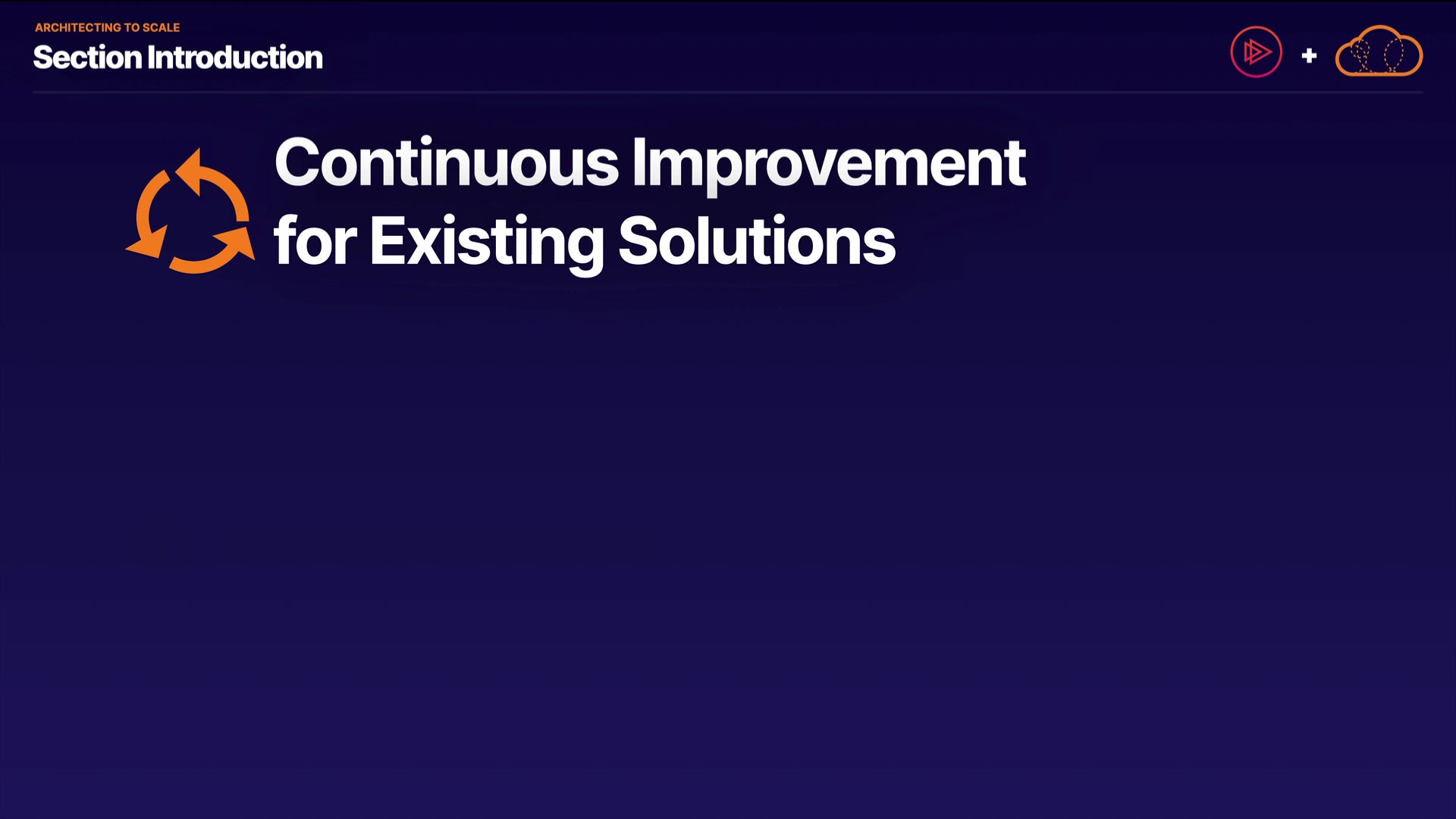 ARCHITECTING TO SCALE
Section Introduction

+

Continuous Improvement for Existing Solutions